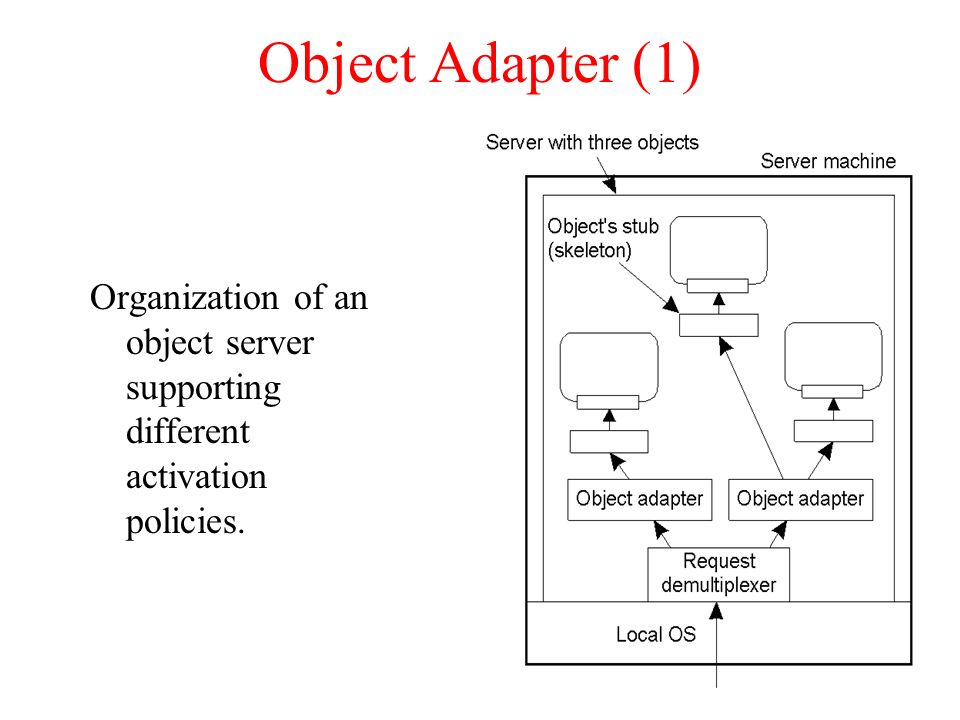 Object Adapter (1)

Organization of an object server supporting different activation policies.

Server with three objects

Server machine

Object's stub (skeleton)

Object adapter

Object adapter

Request demultiplexer

Local OS